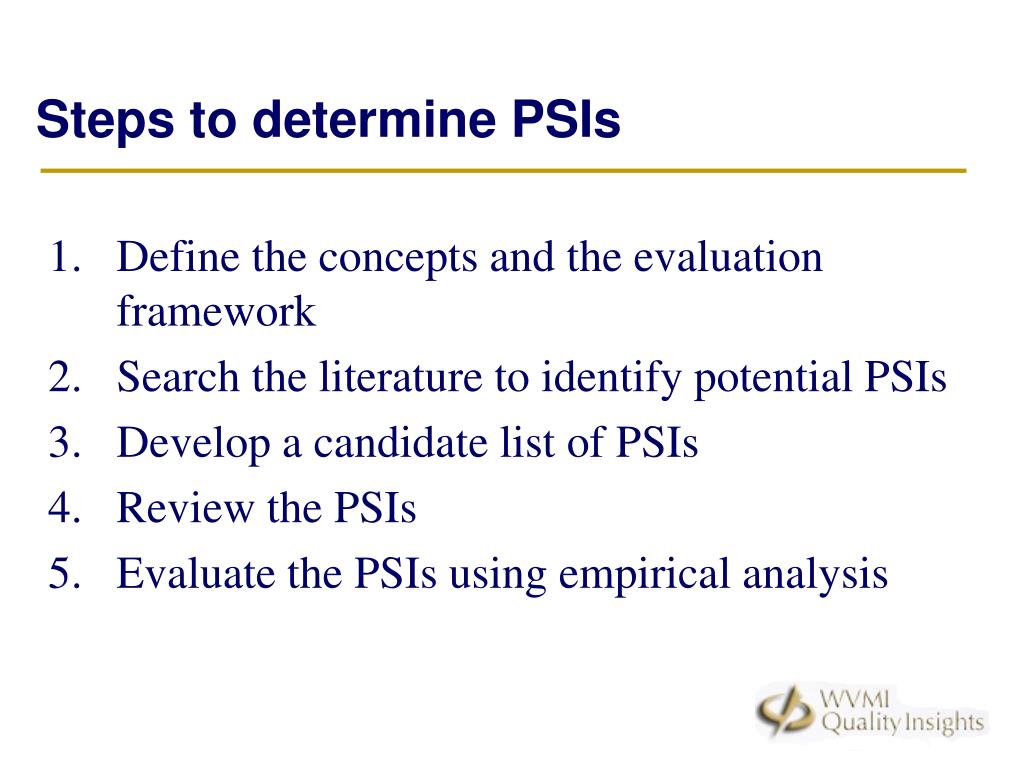 Steps to determine PSIs

1. Define the concepts and the evaluation framework
2. Search the literature to identify potential PSIs
3. Develop a candidate list of PSIs
4. Review the PSIs
5. Evaluate the PSIs using empirical analysis

WVMI
Quality Insights